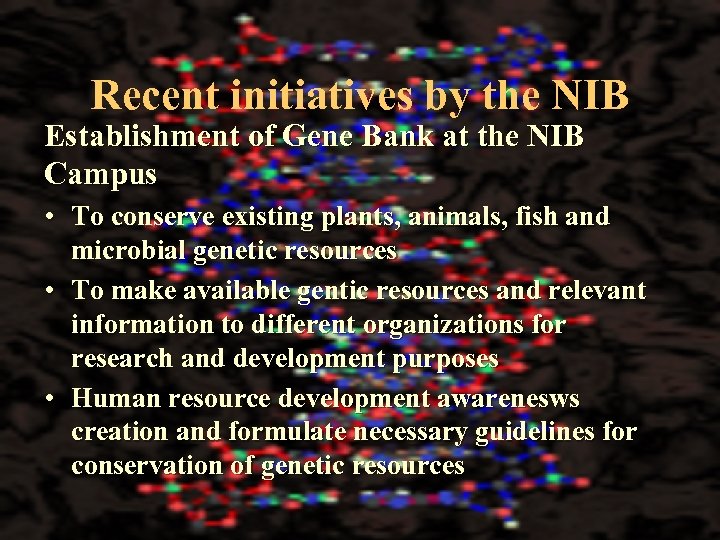 Recent initiatives by the NIB

Establishment of Gene Bank at the NIB Campus

• To conserve existing plants, animals, fish and microbial genetic resources

• To make available gentic resources and relevant information to different organizations for research and development purposes

• Human resource development awarenesws creation and formulate necessary guidelines for conservation of genetic resources